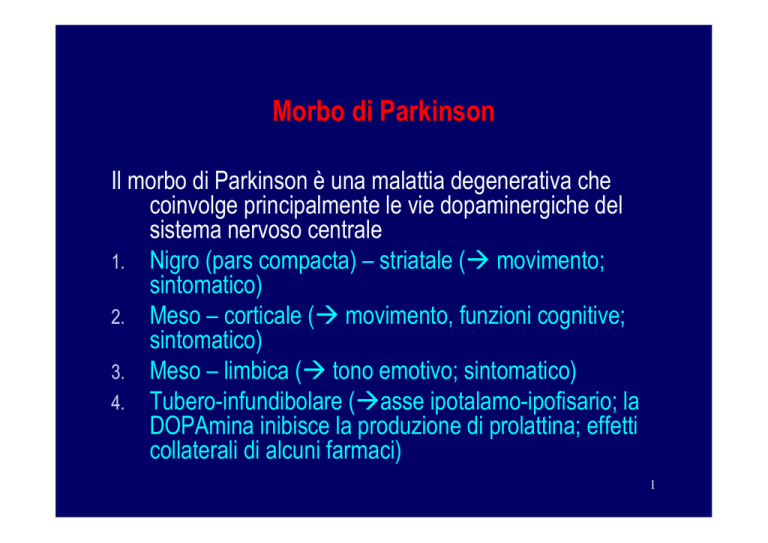 Morbo di Parkinson

Il morbo di Parkinson è una malattia degenerativa che coinvolge principalmente le vie dopaminergiche del sistema nervoso centrale

1. Nigro (pars compacta) – striatale (→ movimento; sintomatico)
2. Meso – corticale (→ movimento, funzioni cognitive; sintomatico)
3. Meso – limbica (→ tono emotivo; sintomatico)
4. Tubero-infundibolare (→asse ipotalamo-ipofisario; la DOPAmina inibisce la produzione di prolattina; effetti collaterali di alcuni farmaci)

1